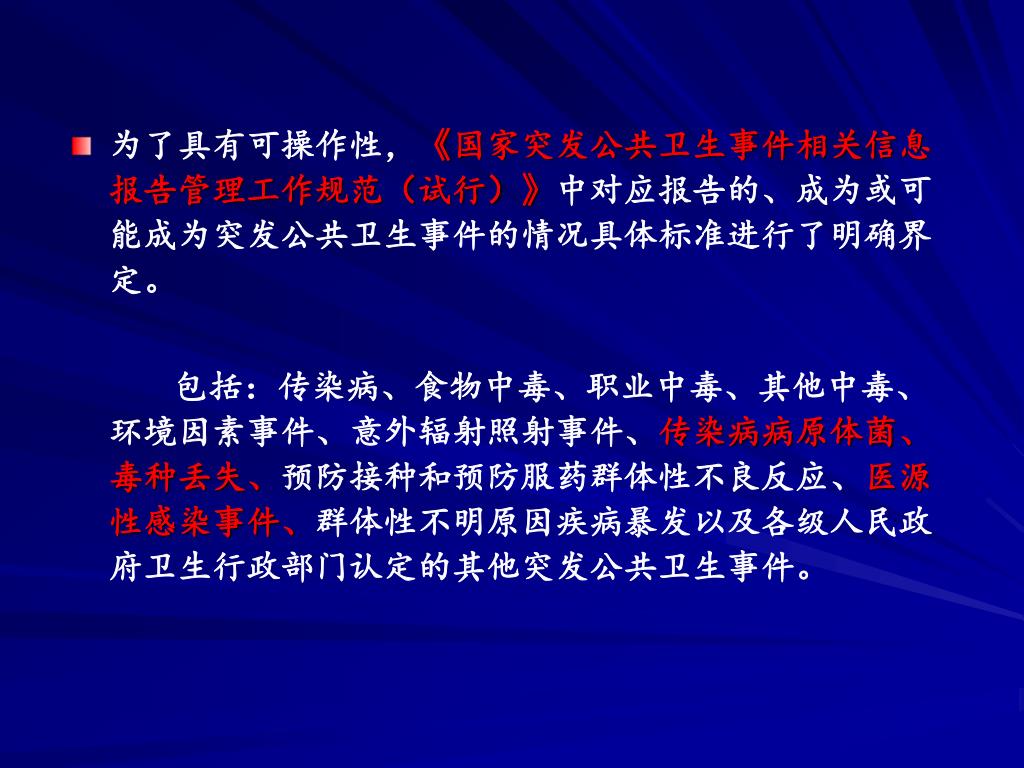 为了具有可操作性，《国家突发公共卫生事件相关信息报告管理工作规范（试行）》中对应报告的、成为或可能成为突发公共卫生事件的情况具体标准进行了明确界定。

包括：传染病、食物中毒、职业中毒、其他中毒、环境因素事件、意外辐射照射事件、传染病病原体菌、毒种丢失、预防接种和预防服药群体性不良反应、医源性感染事件、群体性不明原因疾病暴发以及各级人民政府卫生行政部门认定的其他突发公共卫生事件。